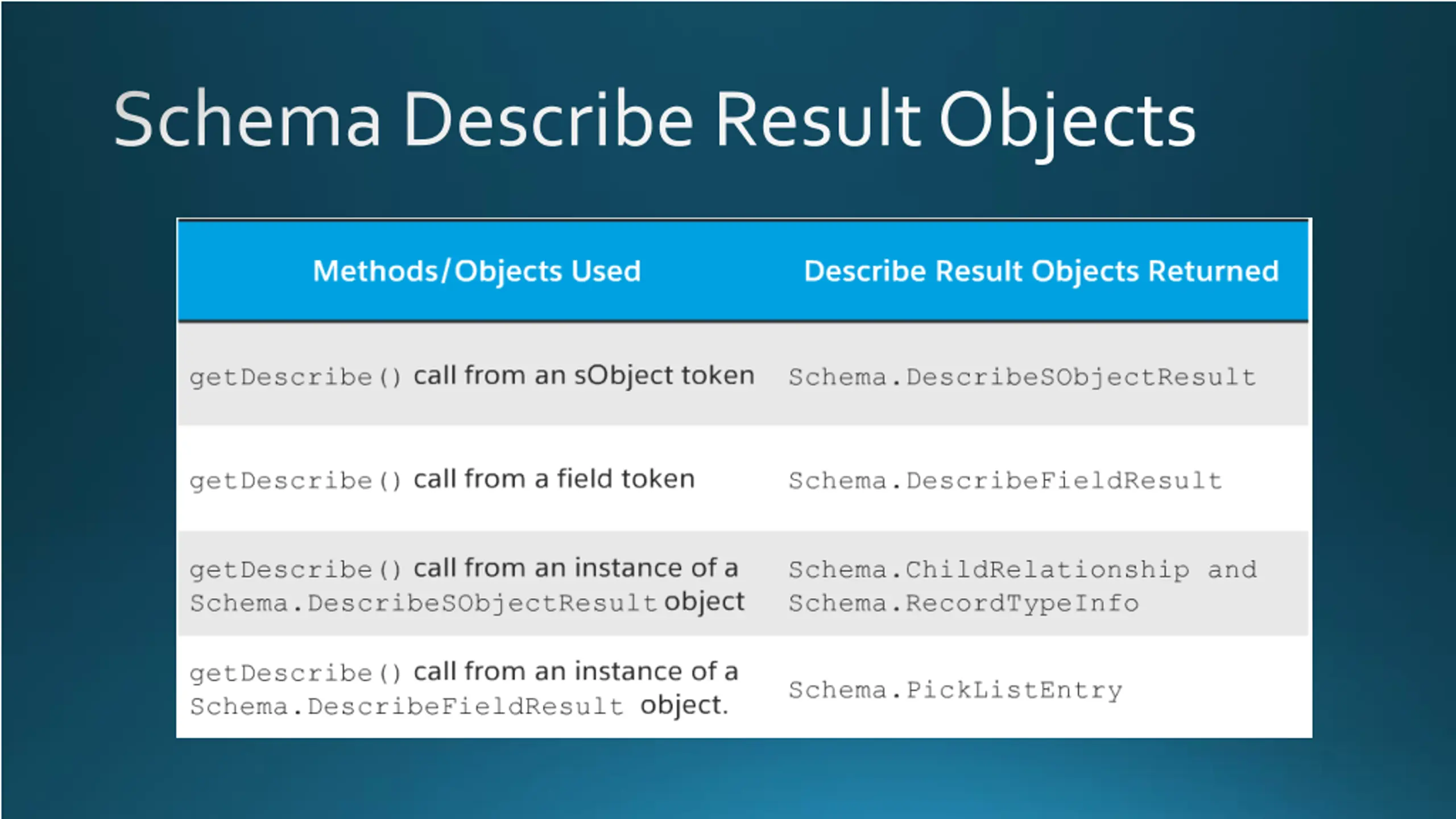 Schema Describe Result Objects

| Methods/Objects Used | Describe Result Objects Returned |
|---|---|
| getDescribe() call from an sObject token | Schema.DescribeSObjectResult |
| getDescribe() call from a field token | Schema.DescribeFieldResult |
| getDescribe() call from an instance of a Schema.DescribeSObjectResult object | Schema.ChildRelationship and Schema.RecordTypeInfo |
| getDescribe() call from an instance of a Schema.DescribeFieldResult object. | Schema.PickListEntry |